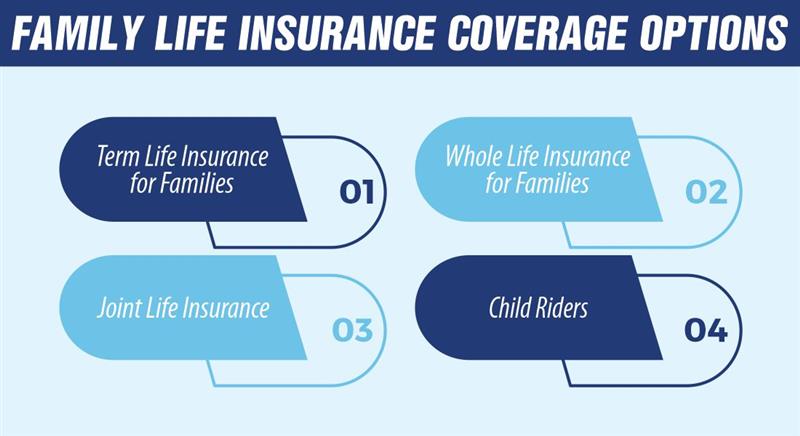 FAMILY LIFE INSURANCE COVERAGE OPTIONS

Term Life Insurance for Families

01

Whole Life Insurance for Families

02

Joint Life Insurance

03

Child Riders

04